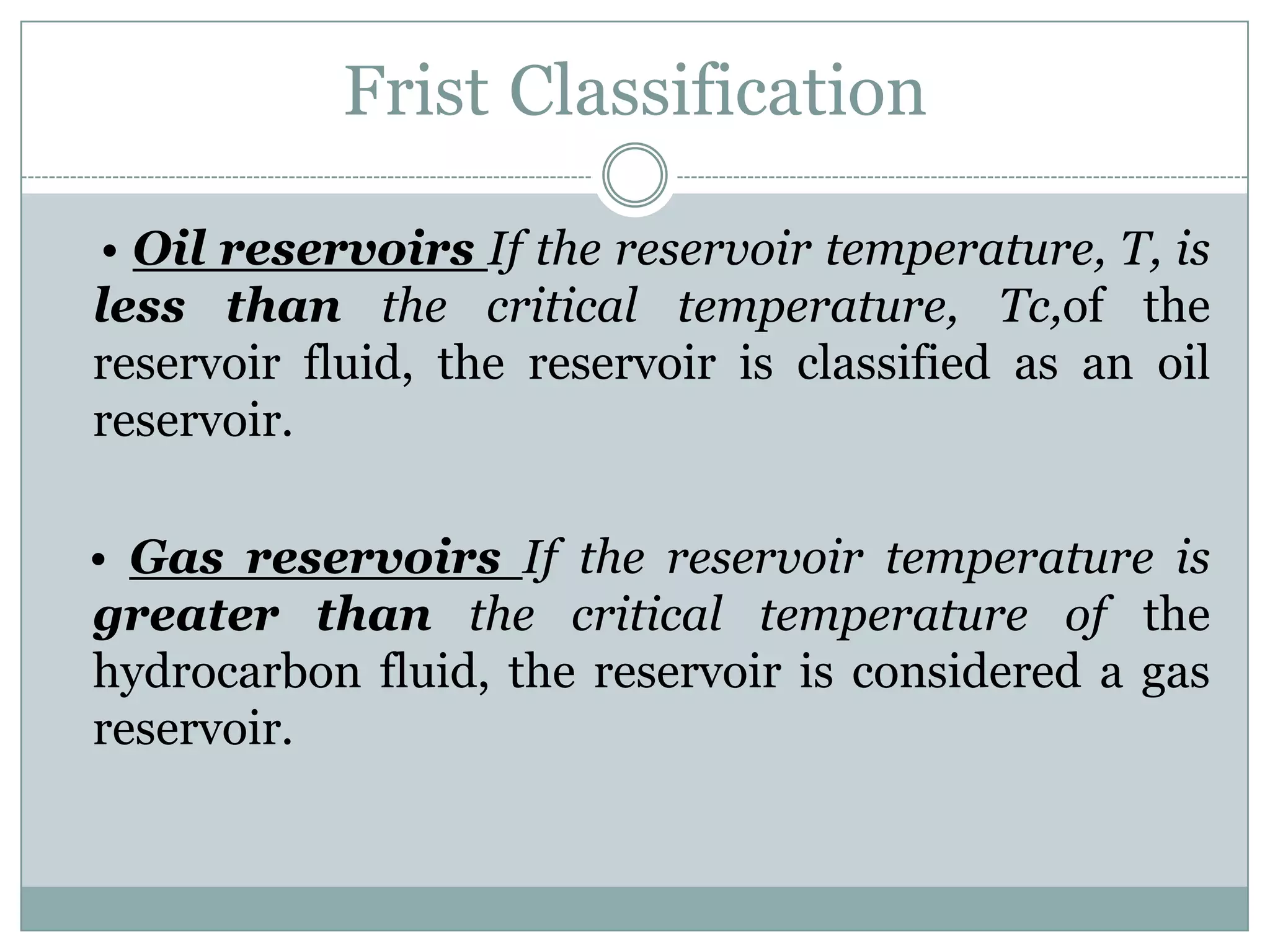 Frist Classification

• Oil reservoirs If the reservoir temperature, T, is less than the critical temperature, Tc,of the reservoir fluid, the reservoir is classified as an oil reservoir.

• Gas reservoirs If the reservoir temperature is greater than the critical temperature of the hydrocarbon fluid, the reservoir is considered a gas reservoir.